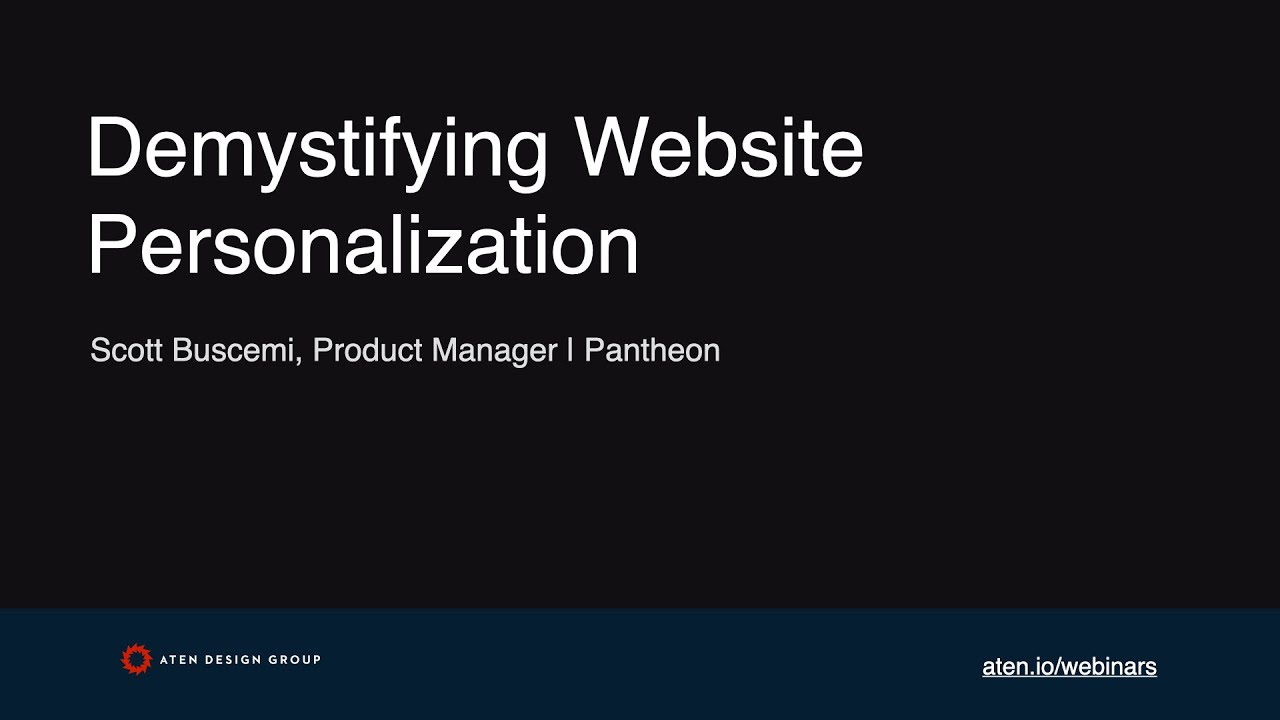 Demystifying Website Personalization

Scott Buscemi, Product Manager | Pantheon

ATEN DESIGN GROUP

aten.io/webinars